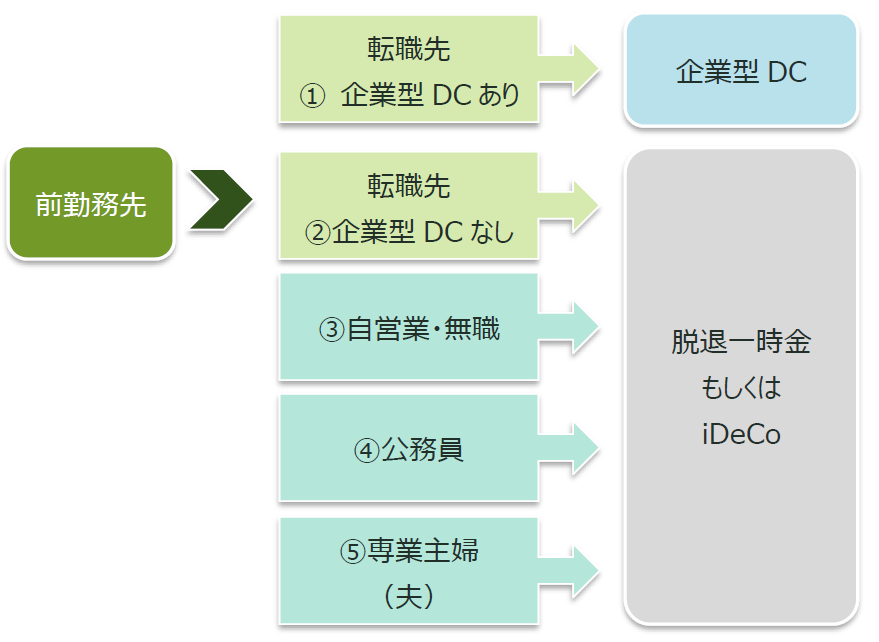 前勤務先

転職先
① 企業型 DC あり

企業型 DC

転職先
②企業型 DC なし

③自営業・無職

④公務員

⑤専業主婦
（夫）

脱退一時金
もしくは
iDeCo